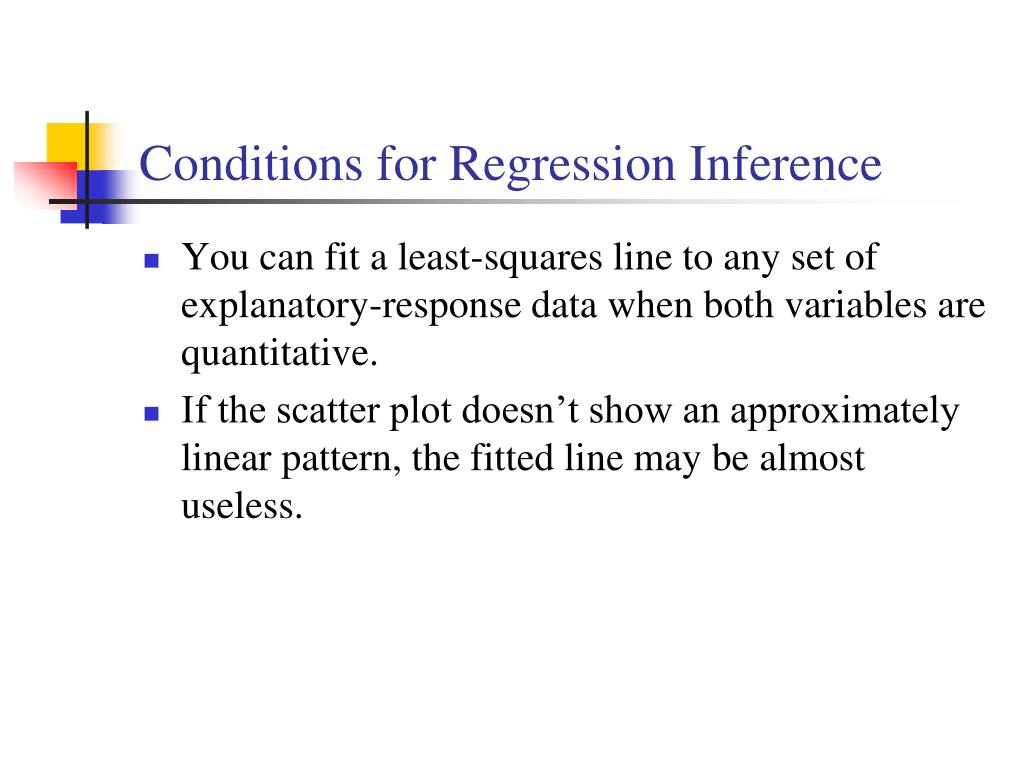 Conditions for Regression Inference

- You can fit a least-squares line to any set of explanatory-response data when both variables are quantitative.
- If the scatter plot doesn’t show an approximately linear pattern, the fitted line may be almost useless.